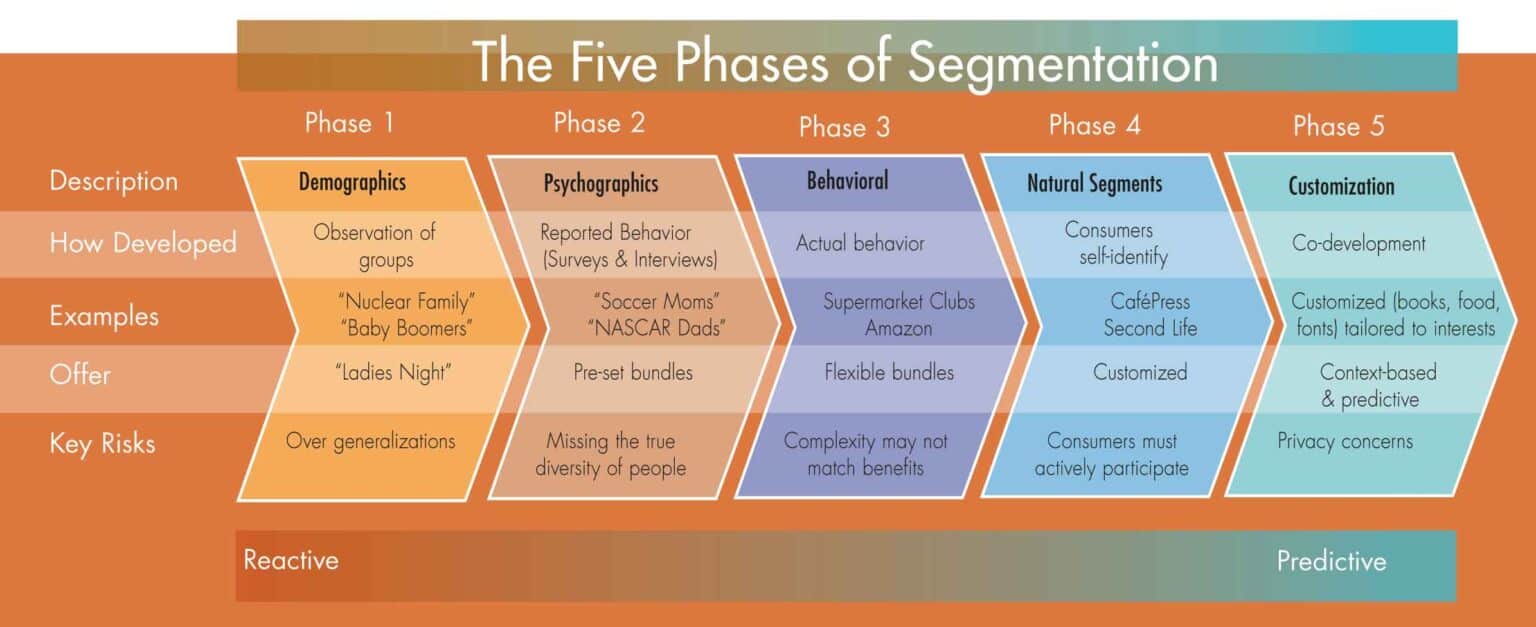 The Five Phases of Segmentation

| | Phase 1 | Phase 2 | Phase 3 | Phase 4 | Phase 5 |
|---|---|---|---|---|---|
| Description | Demographics | Psychographics | Behavioral | Natural Segments | Customization |
| How Developed | Observation of groups | Reported Behavior (Surveys & Interviews) | Actual behavior | Consumers self-identify | Co-development |
| Examples | "Nuclear Family" "Baby Boomers" | "Soccer Moms" "NASCAR Dads" | Supermarket Clubs Amazon | CaféPress Second Life | Customized (books, food, fonts) tailored to interests |
| Offer | "Ladies Night" | Pre-set bundles | Flexible bundles | Customized | Context-based & predictive |
| Key Risks | Over generalizations | Missing the true diversity of people | Complexity may not match benefits | Consumers must actively participate | Privacy concerns |

Reactive

Predictive